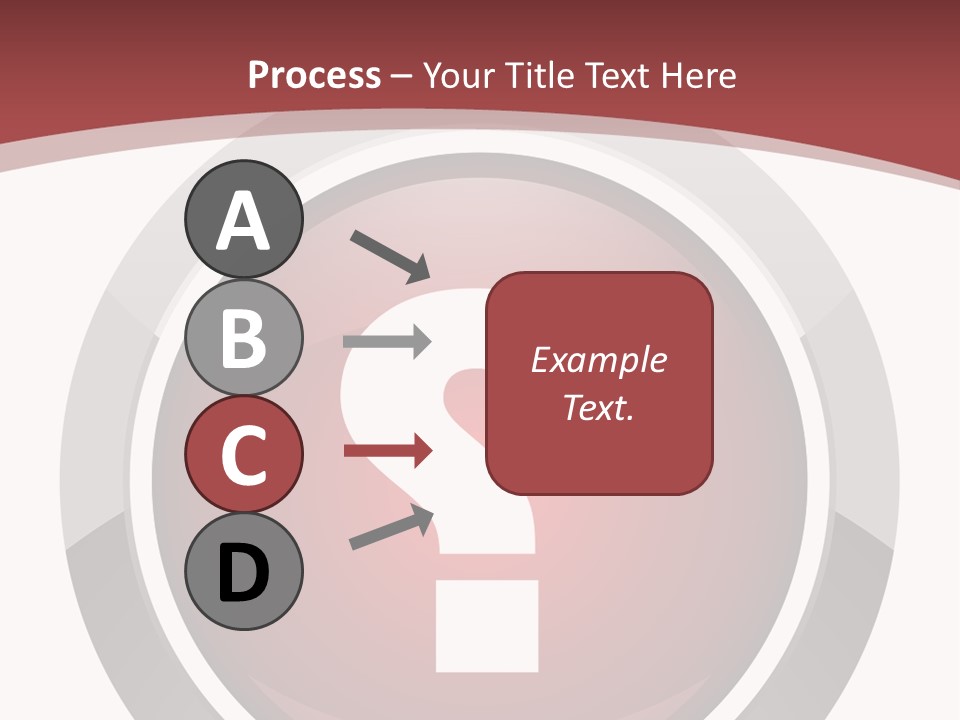 Process – Your Title Text Here

A

B

C

D

Example Text.